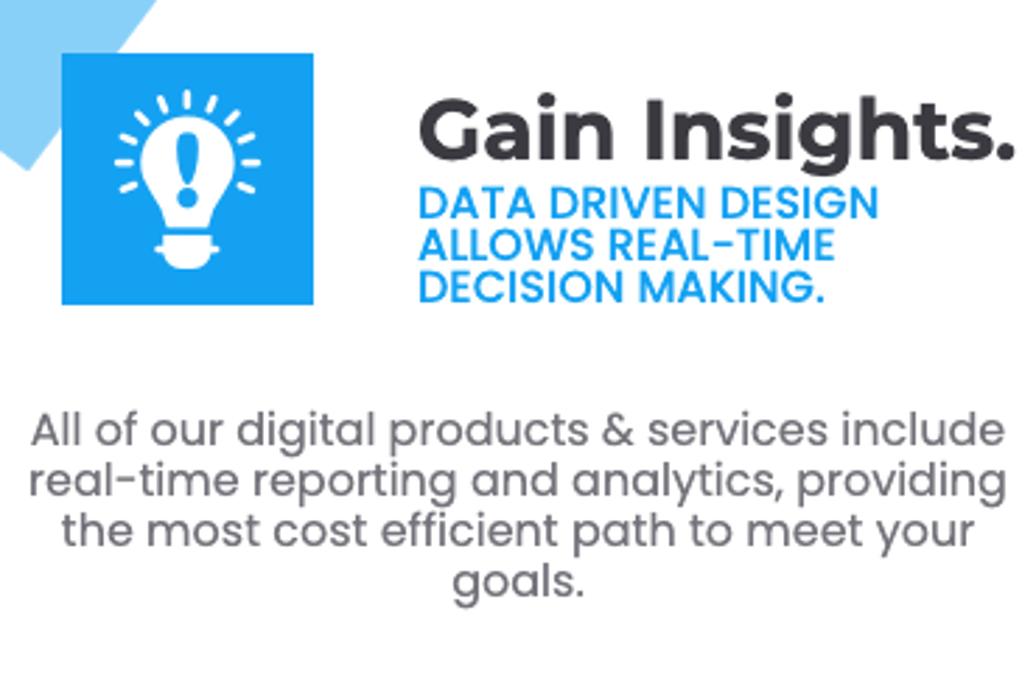 Gain Insights.

DATA DRIVEN DESIGN ALLOWS REAL-TIME DECISION MAKING.

All of our digital products & services include real-time reporting and analytics, providing the most cost efficient path to meet your goals.